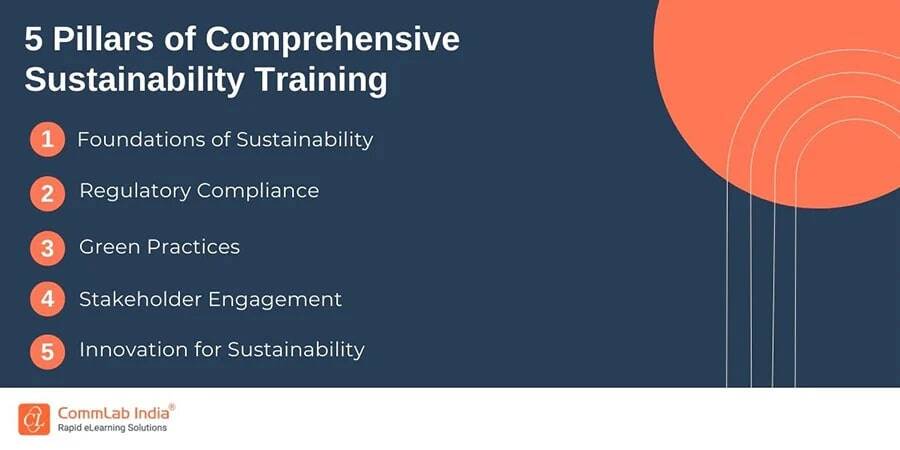 5 Pillars of Comprehensive Sustainability Training

1 Foundations of Sustainability

2 Regulatory Compliance

3 Green Practices

4 Stakeholder Engagement

5 Innovation for Sustainability

CommLab India®
Rapid eLearning Solutions